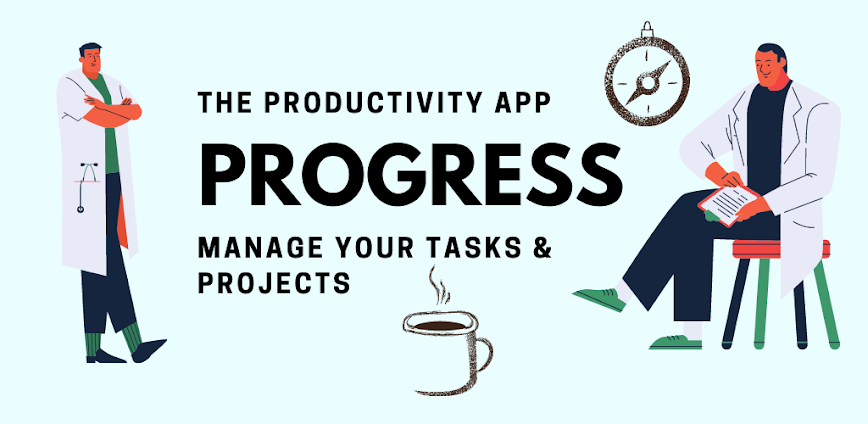 THE PRODUCTIVITY APP

PROGRESS

MANAGE YOUR TASKS & PROJECTS